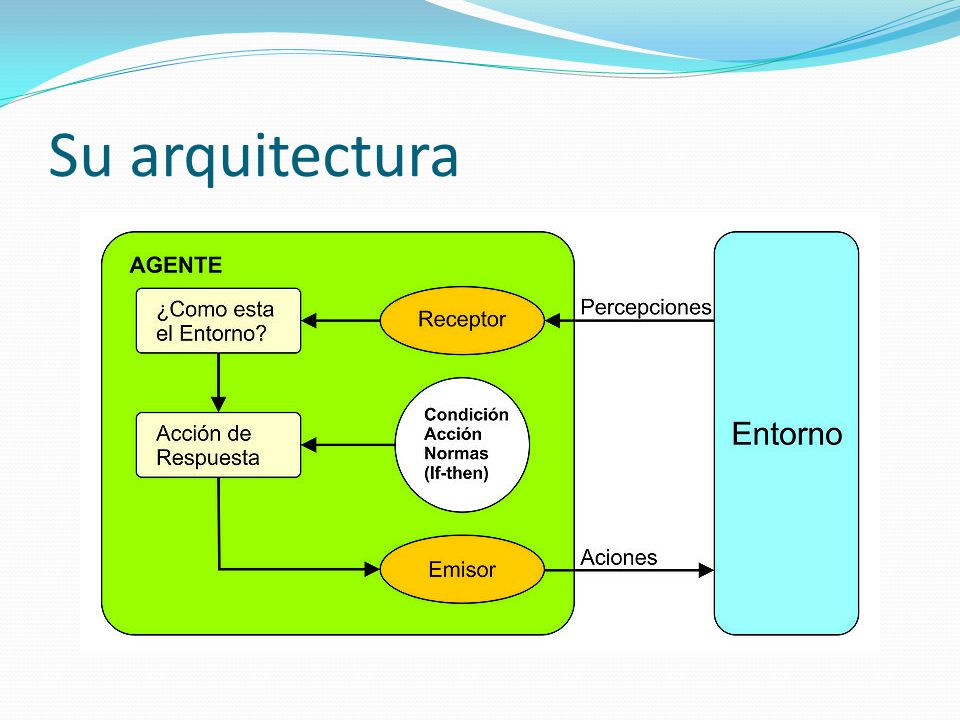 Su arquitectura

AGENTE

¿Como esta el Entorno?

Receptor

Percepciones

Acción de Respuesta

Condición
Acción
Normas
(If-then)

Entorno

Emisor

Aciones